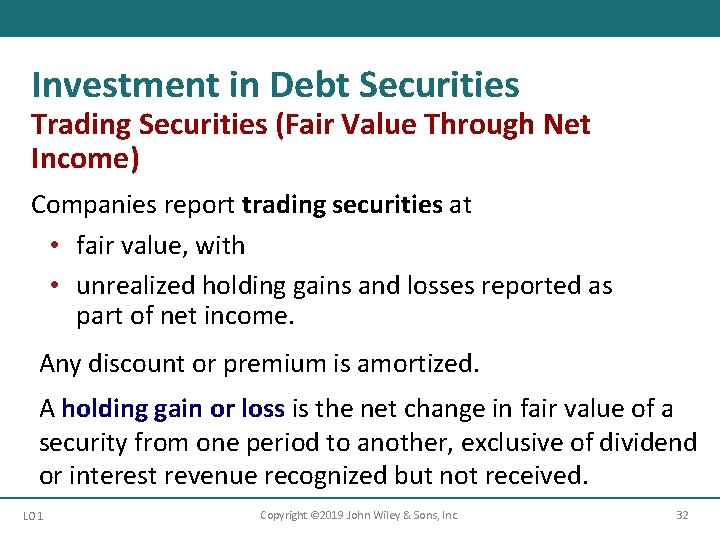 Investment in Debt Securities

Trading Securities (Fair Value Through Net Income)

Companies report trading securities at

• fair value, with
• unrealized holding gains and losses reported as part of net income.

Any discount or premium is amortized.

A holding gain or loss is the net change in fair value of a security from one period to another, exclusive of dividend or interest revenue recognized but not received.

LO 1    Copyright ©2019 John Wiley & Sons, Inc.    32